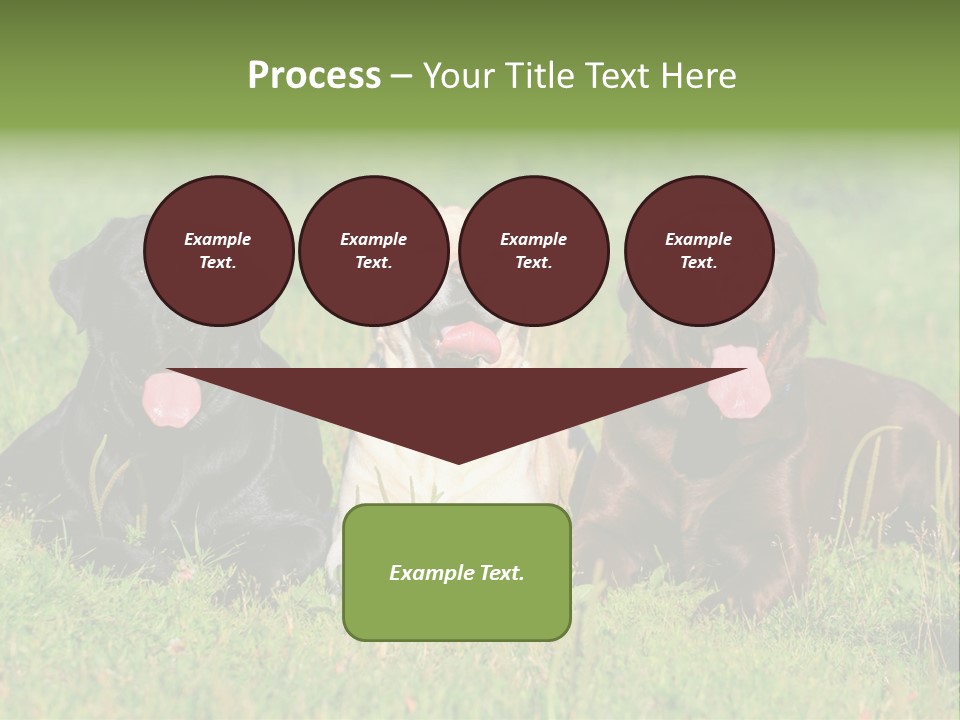 Process – Your Title Text Here

Example Text.

Example Text.

Example Text.

Example Text.

Example Text.